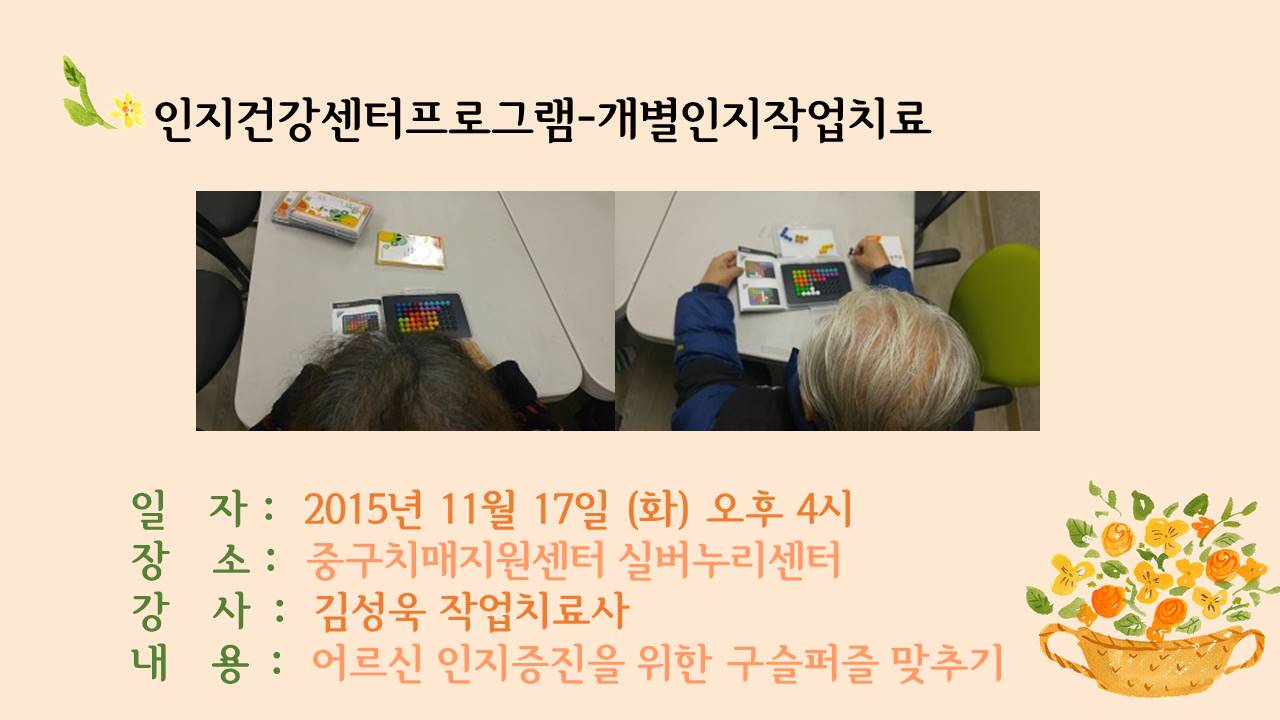 인지건강센터프로그램-개별인지작업치료

일 자 : 2015년 11월 17일 (화) 오후 4시
장 소 : 중구치매지원센터 실버누리센터
강 사 : 김성욱 작업치료사
내 용 : 어르신 인지증진을 위한 구슬퍼즐 맞추기